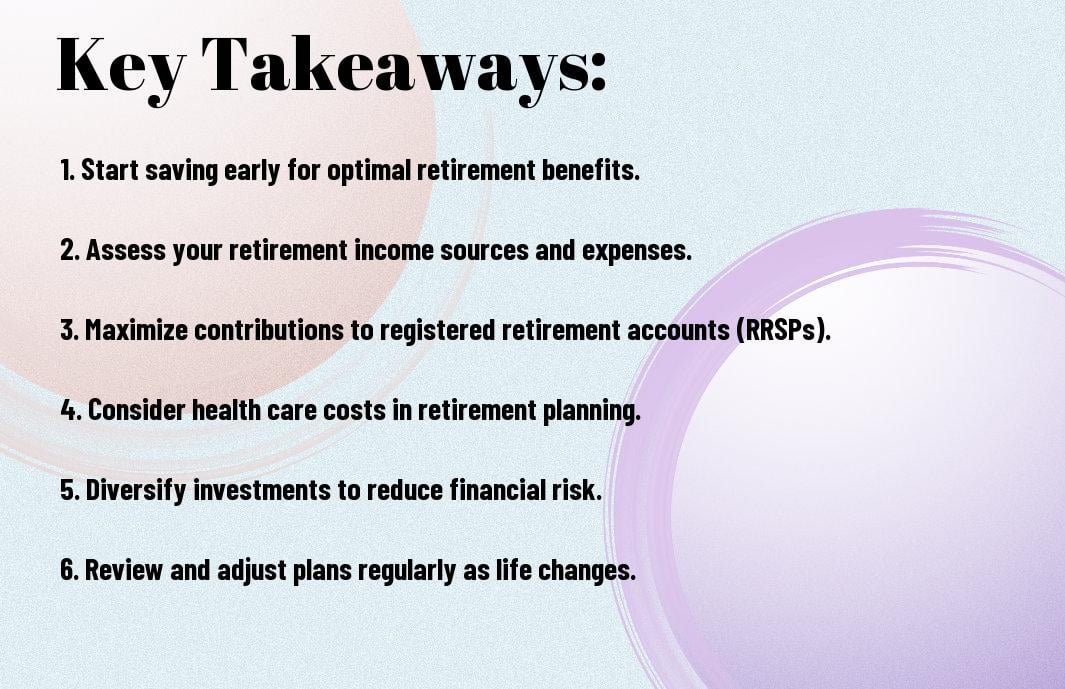 Key Takeaways:

1. Start saving early for optimal retirement benefits.

2. Assess your retirement income sources and expenses.

3. Maximize contributions to registered retirement accounts (RRSPs).

4. Consider health care costs in retirement planning.

5. Diversify investments to reduce financial risk.

6. Review and adjust plans regularly as life changes.